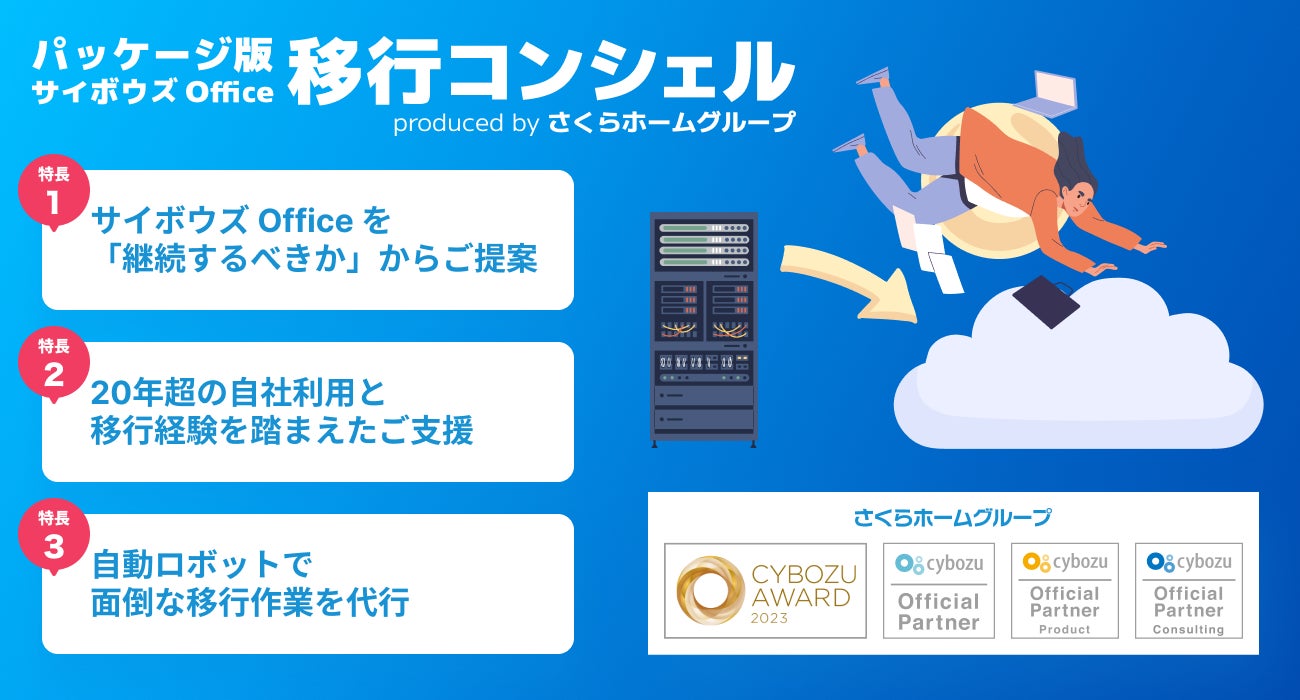 パッケージ版
サイボウズ Office
移行コンシェル
produced by さくらホームグループ

特長
1
サイボウズ Office を
「継続するべきか」からご提案

特長
2
20年超の自社利用と
移行経験を踏まえたご支援

特長
3
自動ロボットで
面倒な移行作業を代行

さくらホームグループ

CYBOZU AWARD 2023

cybozu
Official Partner

cybozu
Official Partner
Product

cybozu
Official Partner
Consulting